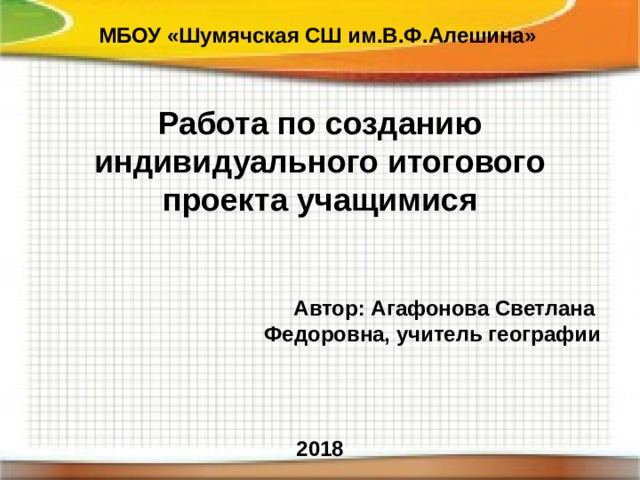 МБОУ «Шумячская СШ им.В.Ф.Алешина»

Работа по созданию индивидуального итогового проекта учащимися

Автор: Агафонова Светлана Федоровна, учитель географии

2018